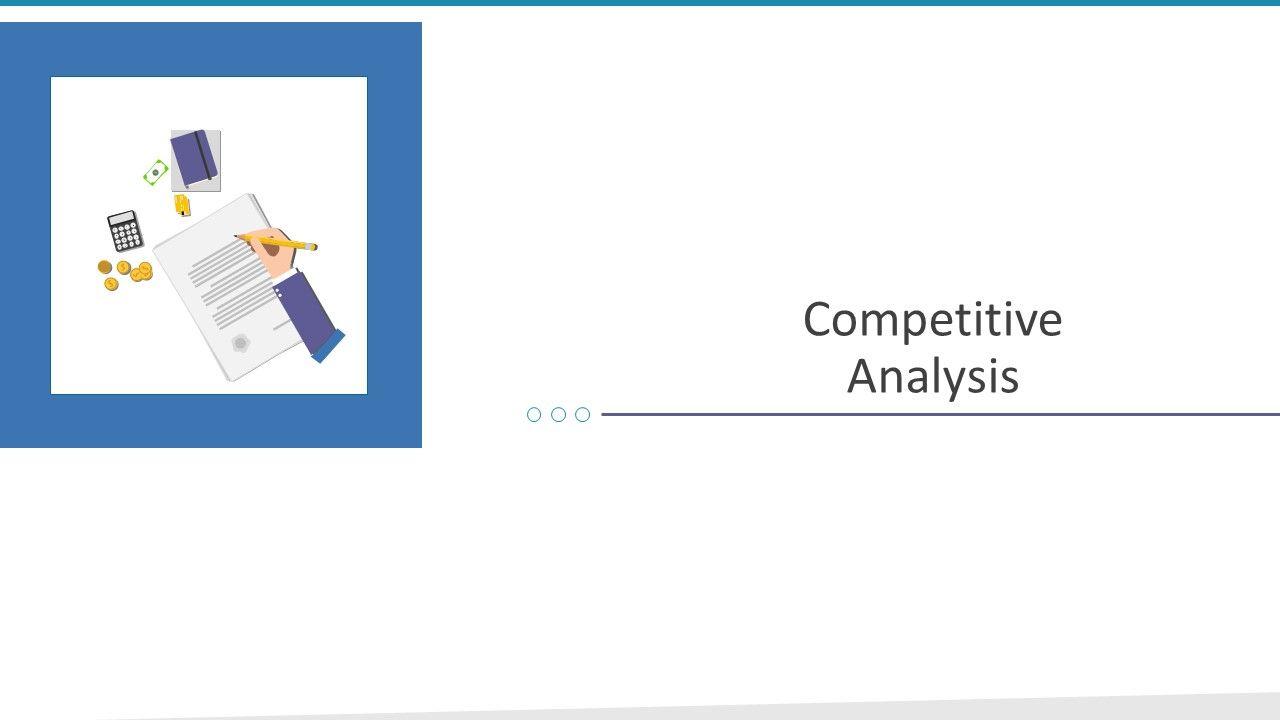 Competitive Analysis